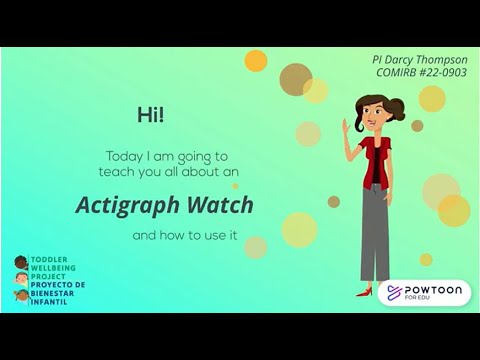 PI Darcy Thompson
COMIRB #22-0903

Hi!

Today I am going to teach you all about an

Actigraph Watch

and how to use it

TODDLER WELLBEING PROJECT
PROYECTO DE BIENESTAR INFANTIL

POWTOON FOR EDU